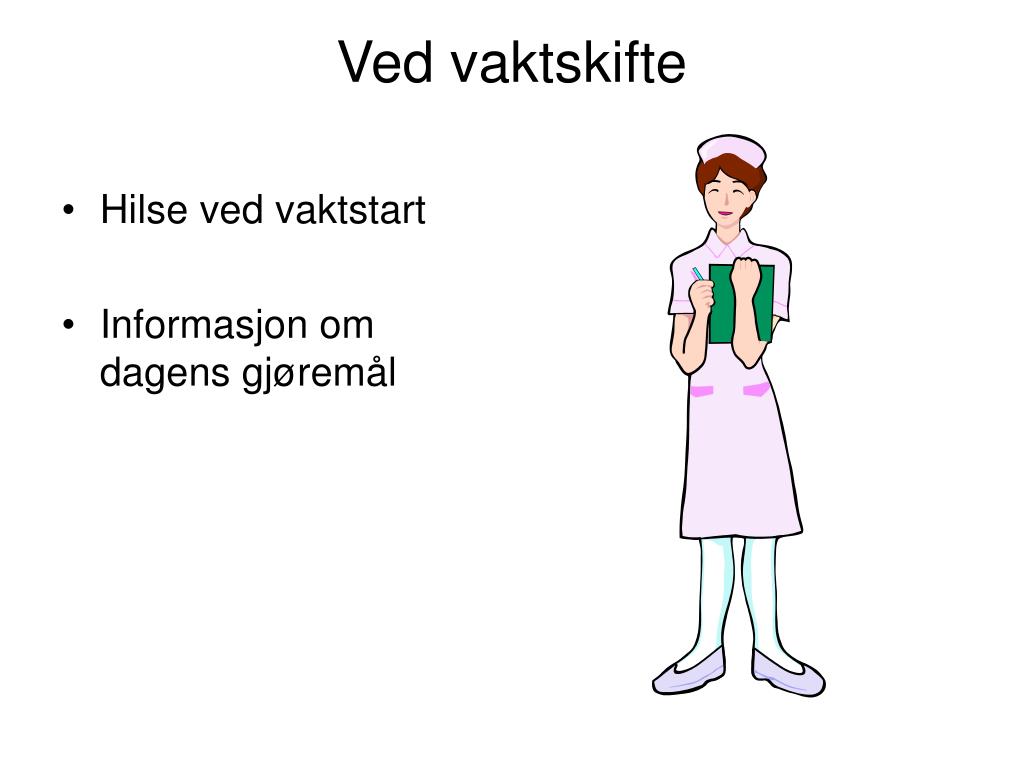 Ved vaktskifte

• Hilse ved vaktstart

• Informasjon om dagens gjøremål